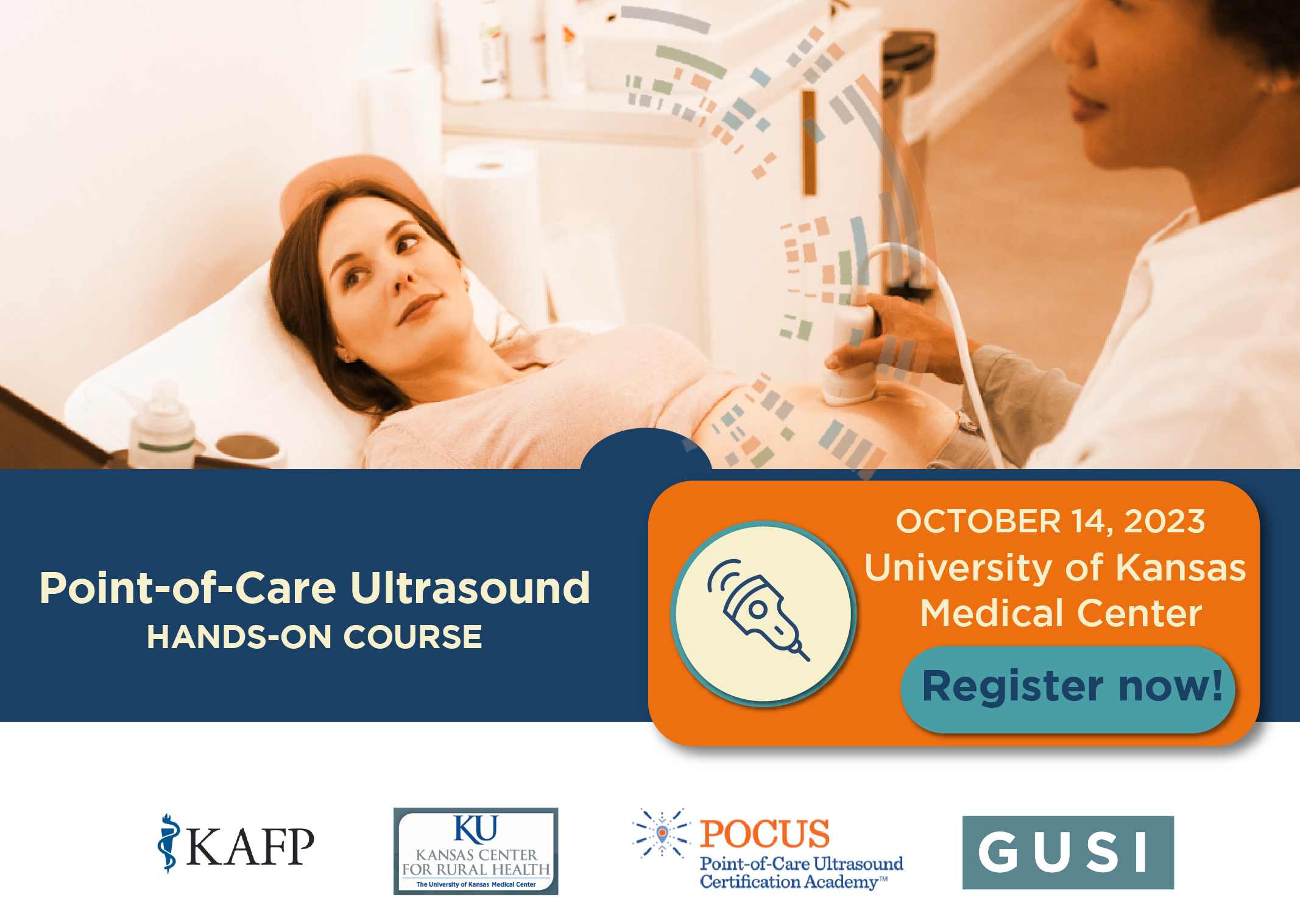 Point-of-Care Ultrasound
HANDS-ON COURSE

OCTOBER 14, 2023
University of Kansas Medical Center

Register now!

KAFP

KU
KANSAS CENTER FOR RURAL HEALTH
The University of Kansas Medical Center

POCUS
Point-of-Care Ultrasound Certification Academy™

GUSI